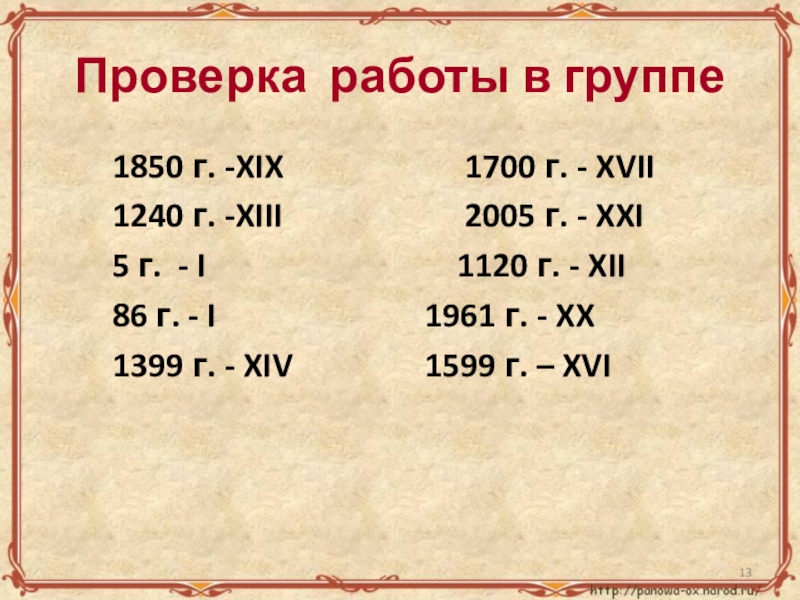 Проверка работы в группе

1850 г. -XIX
1240 г. -XIII
5 г. - I
86 г. - I
1399 г. - XIV

1700 г. - XVII
2005 г. - XXI
1120 г. - XII
1961 г. - XX
1599 г. – XVI

13

http://panowa-ox.narod.ru/